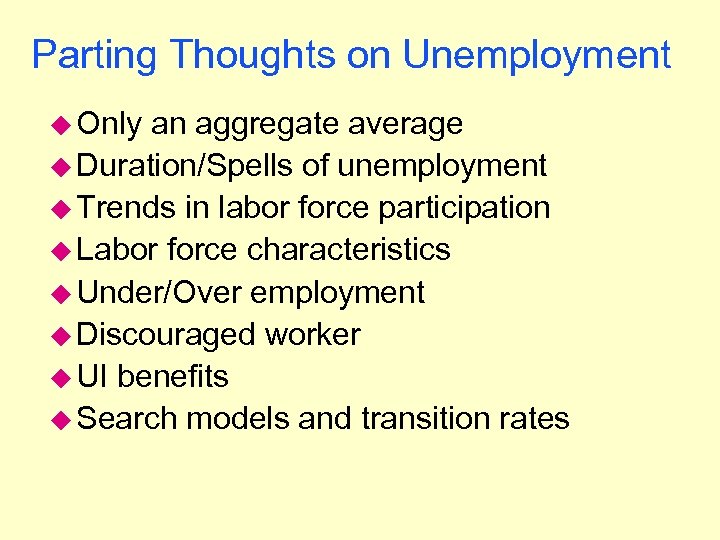 Parting Thoughts on Unemployment

◆ Only an aggregate average
◆ Duration/Spells of unemployment
◆ Trends in labor force participation
◆ Labor force characteristics
◆ Under/Over employment
◆ Discouraged worker
◆ UI benefits
◆ Search models and transition rates